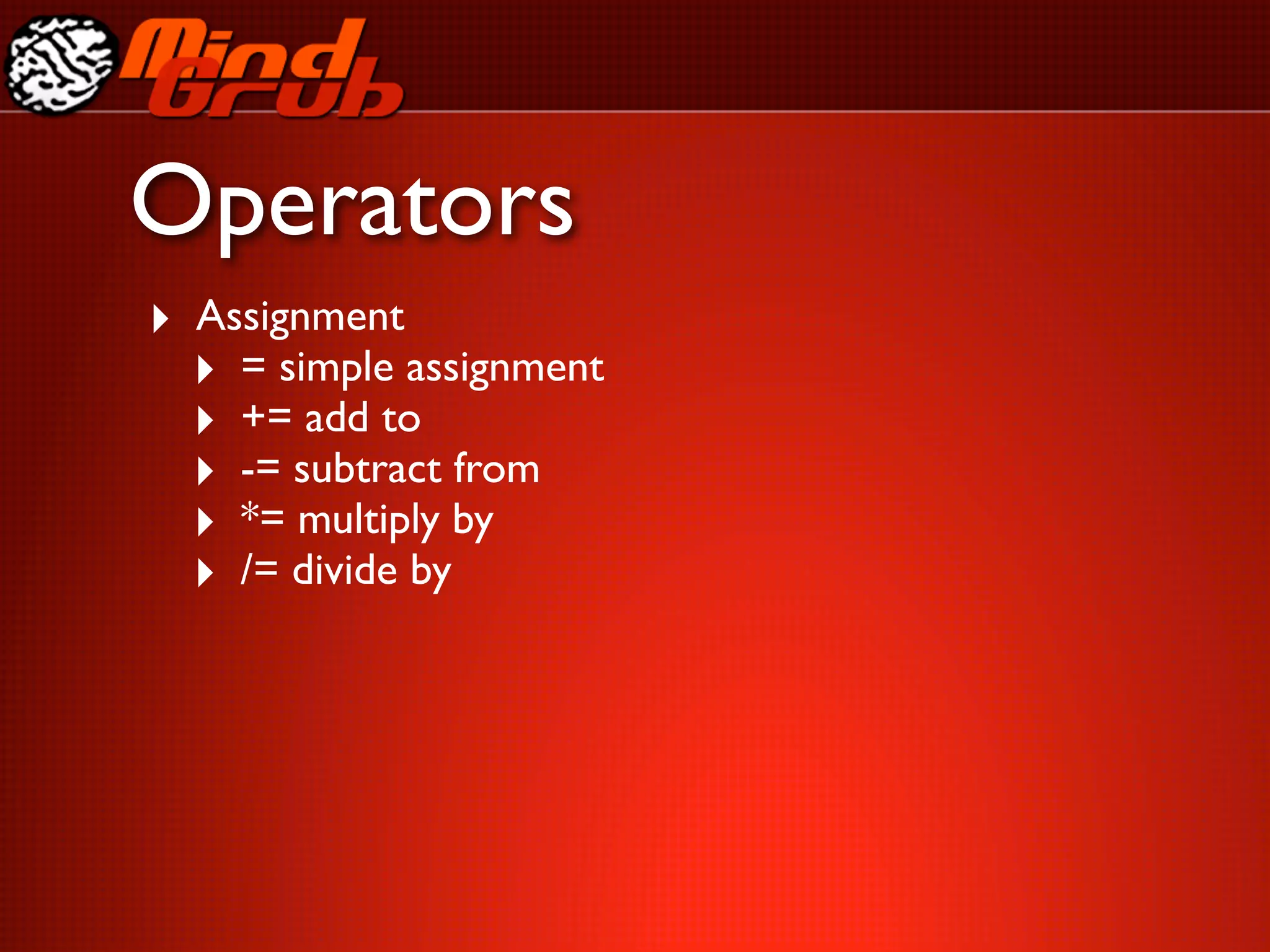 Mind Grub

Operators

Assignment

= simple assignment

+= add to

-= subtract from

*= multiply by

/= divide by